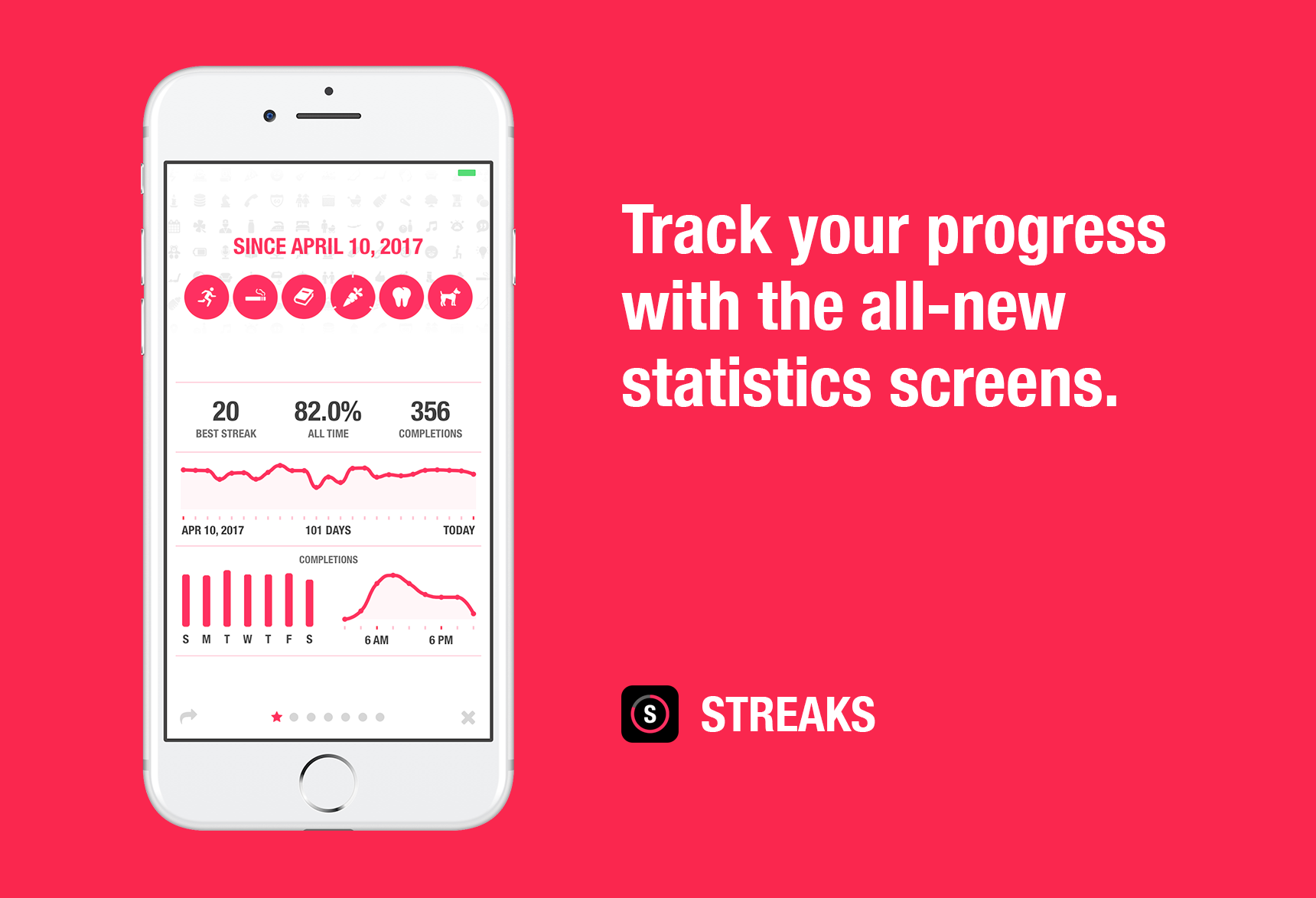 SINCE APRIL 10, 2017

20
BEST STREAK

82.0%
ALL TIME

356
COMPLETIONS

APR 10, 2017
101 DAYS
TODAY

COMPLETIONS

S M T W T F S

6 AM
6 PM

Track your progress with the all-new statistics screens.

S

STREAKS